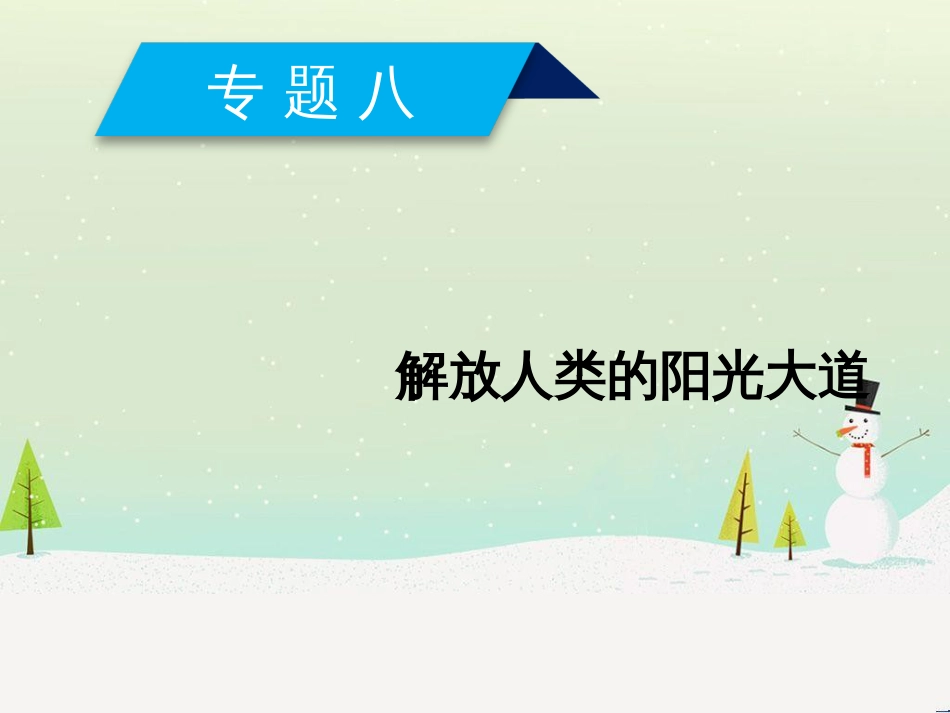 专题八

解放人类的阳光大道